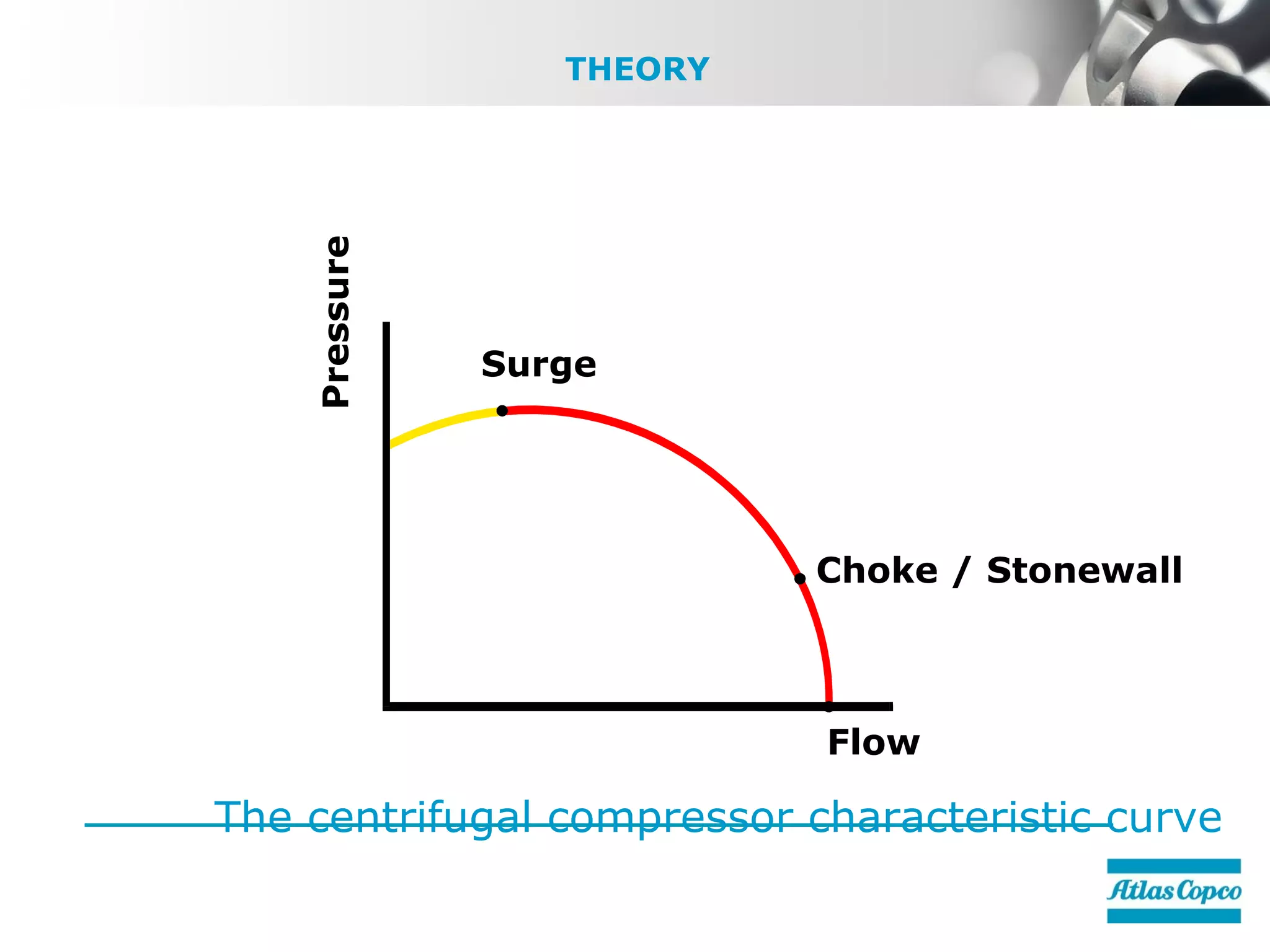 THEORY

Pressure

Surge

Choke / Stonewall

Flow

The centrifugal compressor characteristic curve

Atlas Copco